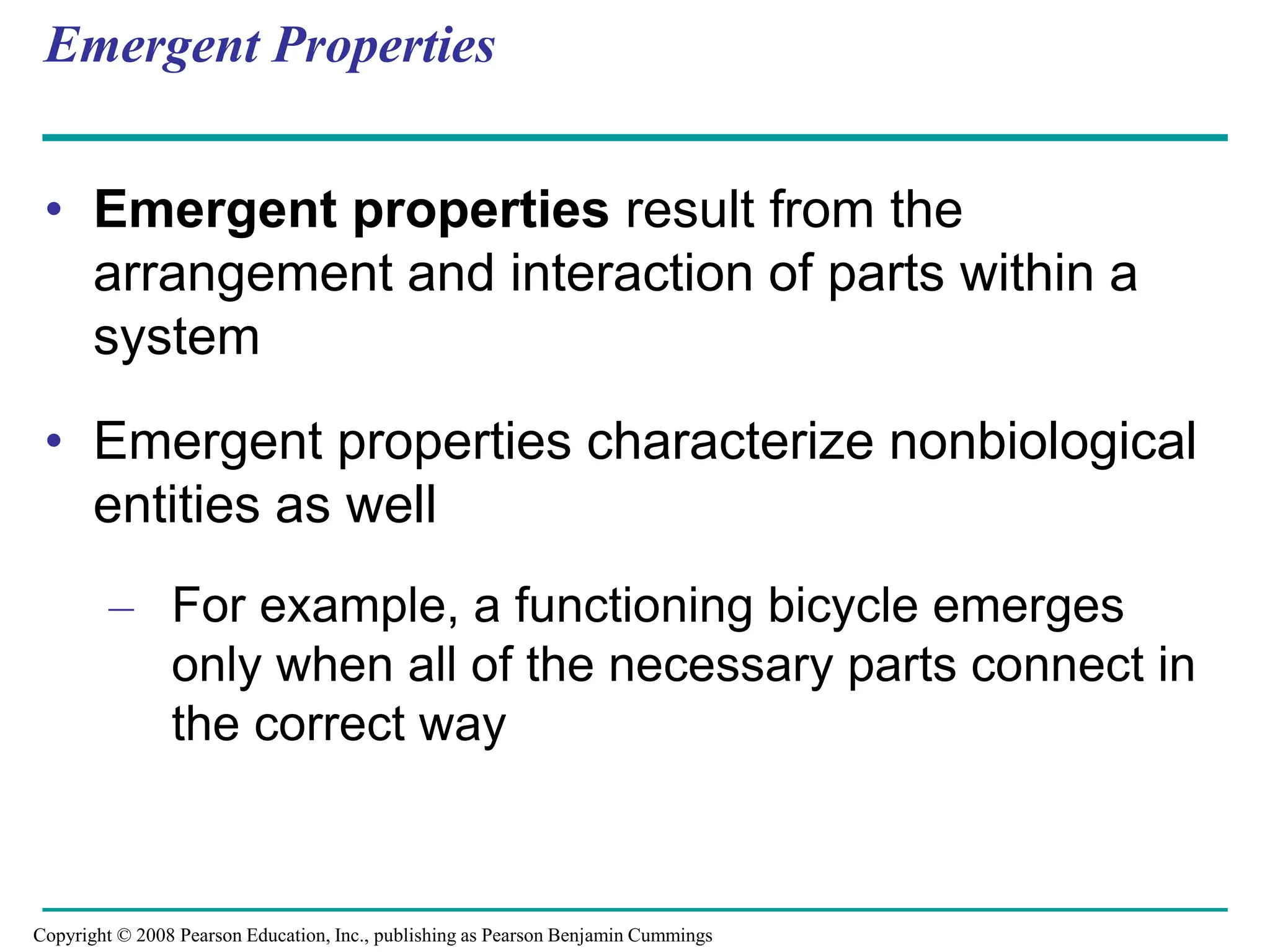 Emergent Properties

• Emergent properties result from the arrangement and interaction of parts within a system

• Emergent properties characterize nonbiological entities as well

– For example, a functioning bicycle emerges only when all of the necessary parts connect in the correct way

Copyright © 2008 Pearson Education, Inc., publishing as Pearson Benjamin Cummings